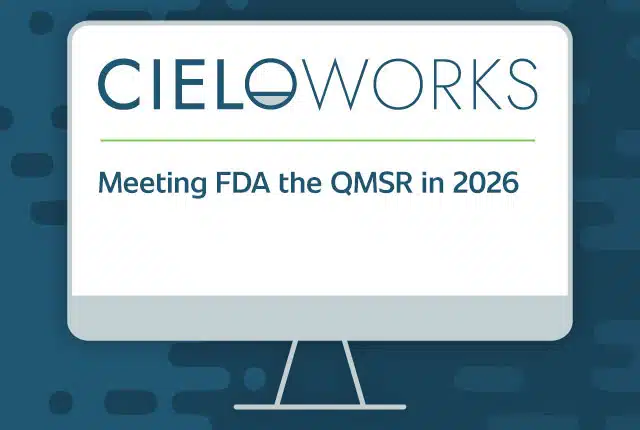 CIELOWORKS

Meeting FDA the QMSR in 2026